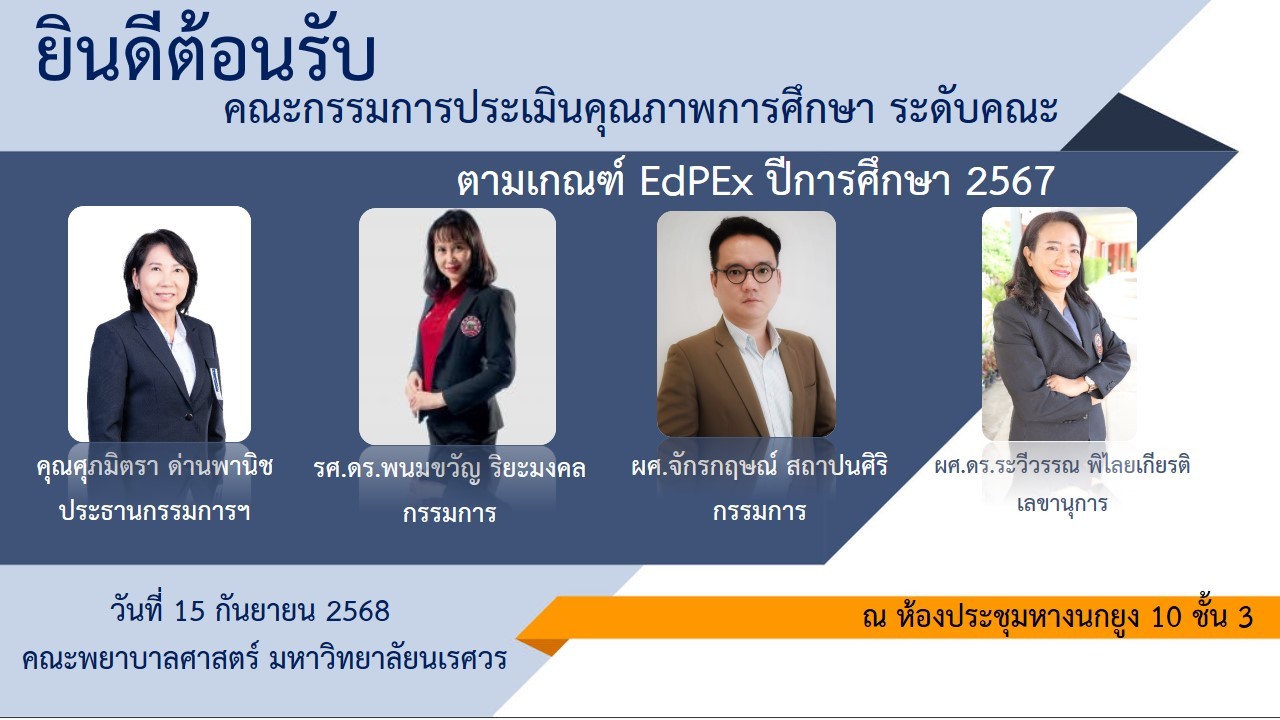 ยินดีต้อนรับ

คณะกรรมการประเมินคุณภาพการศึกษา ระดับคณะ

ตามเกณฑ์ EdPEx ปีการศึกษา 2567

คุณศุภมิตรา ด่านพานิช
ประธานกรรมการฯ

รศ.ดร.พนมขวัญ ริยะมงคล
กรรมการ

ผศ.จักรกฤษณ์ สถาปนศิริ
กรรมการ

ผศ.ดร.ระวีวรรณ พิไลยเกียรติ
เลขานุการ

วันที่ 15 กันยายน 2568
คณะพยาบาลศาสตร์ มหาวิทยาลัยนเรศวร

ณ ห้องประชุมหางนกยูง 10 ชั้น 3